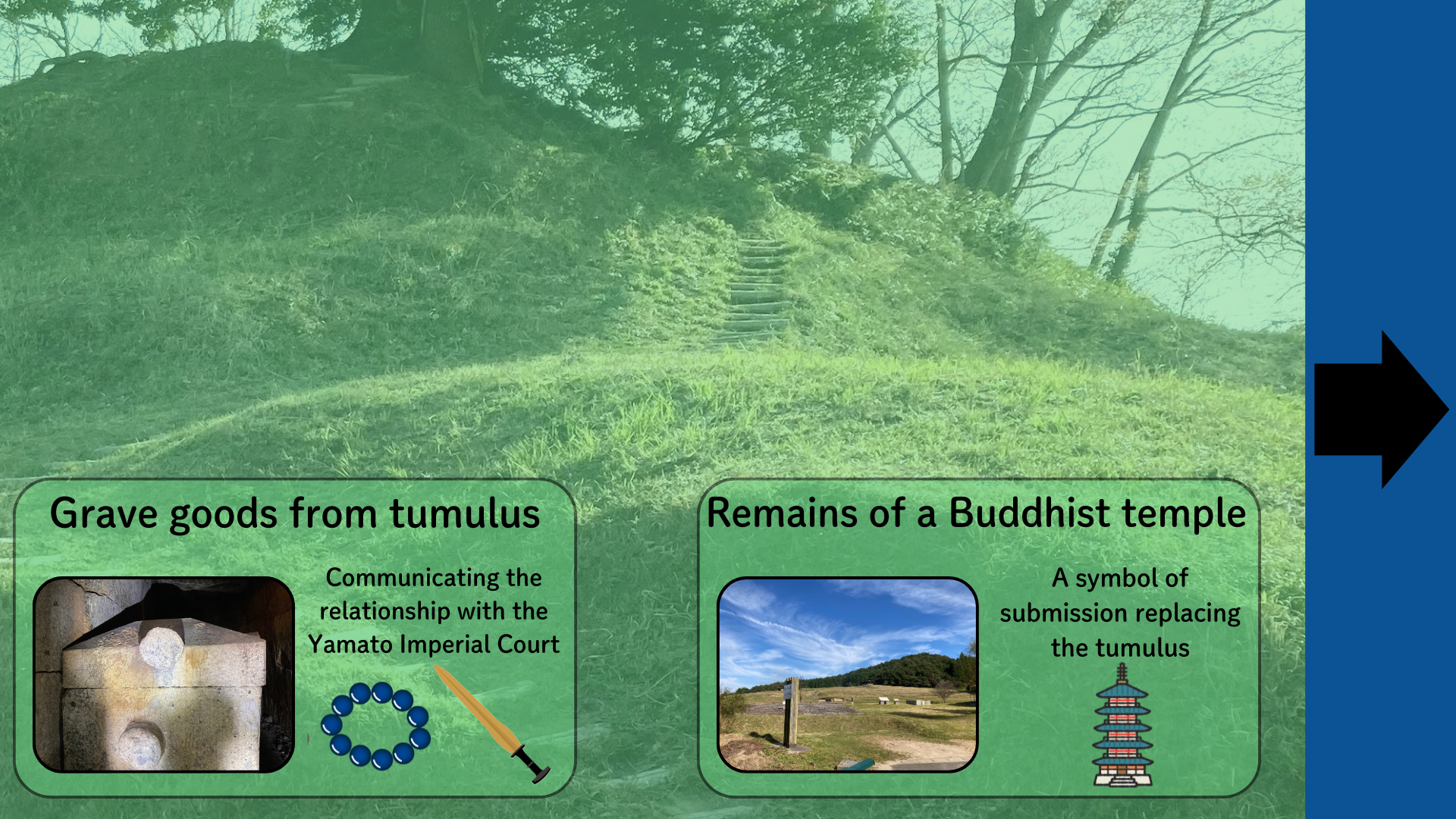 Grave goods from tumulus

Communicating the relationship with the Yamato Imperial Court

Remains of a Buddhist temple

A symbol of submission replacing the tumulus